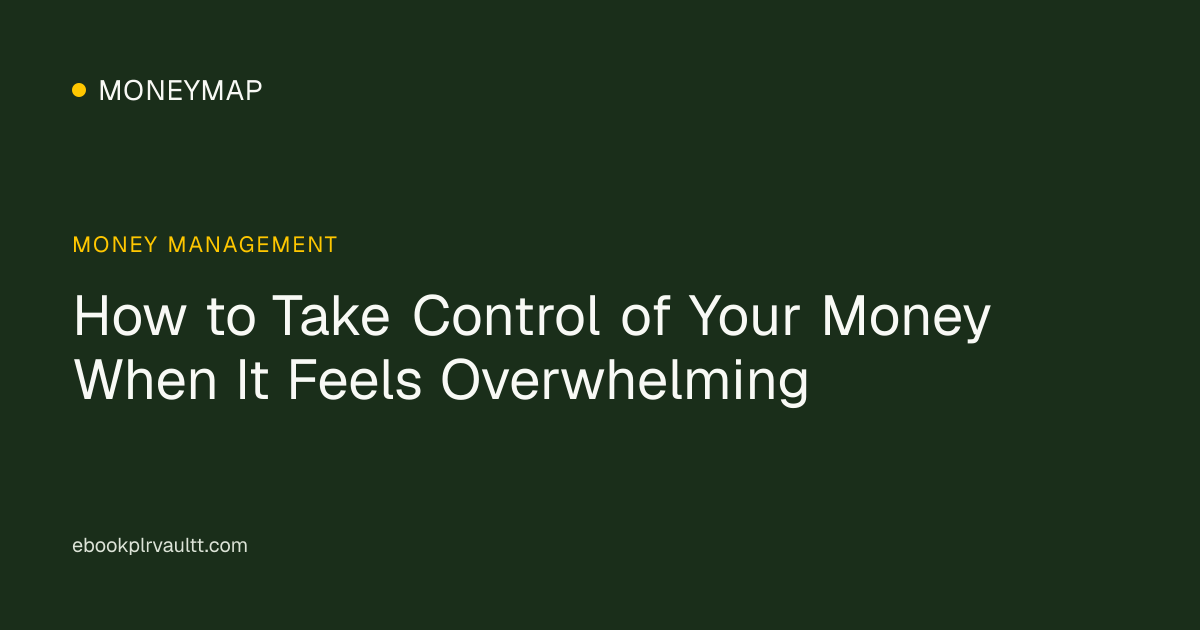 MONEYMAP

MONEY MANAGEMENT

How to Take Control of Your Money When It Feels Overwhelming

ebookplrvaultt.com